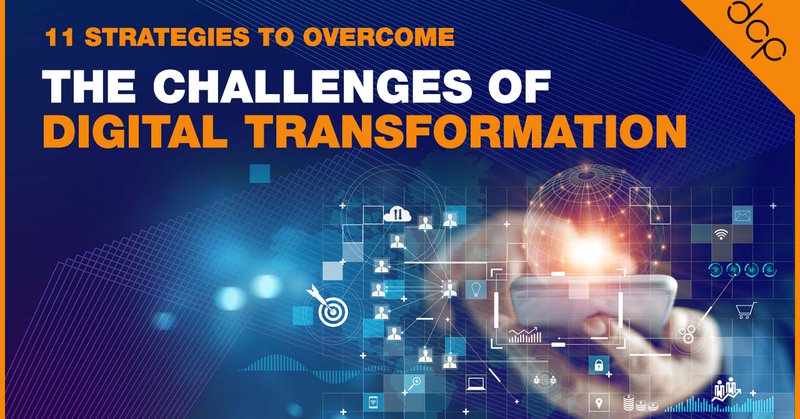 11 STRATEGIES TO OVERCOME

THE CHALLENGES OF DIGITAL TRANSFORMATION

dcp